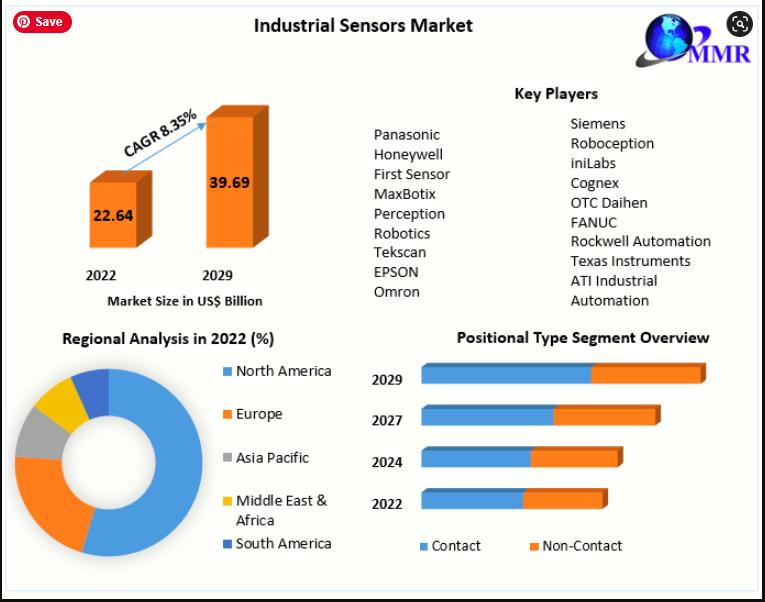 Save

Industrial Sensors Market

MMR

CAGR 8.35%

22.64

39.69

2022

2029

Market Size in US$ Billion

Key Players

Panasonic
Honeywell
First Sensor
MaxBotix
Perception
Robotics
Tekscan
EPSON
Omron

Siemens
Roboception
iniLabs
Cognex
OTC Daihen
FANUC
Rockwell Automation
Texas Instruments
ATI Industrial
Automation

Regional Analysis in 2022 (%)

North America
Europe
Asia Pacific
Middle East & Africa
South America

Positional Type Segment Overview

2029
2027
2024
2022

Contact
Non-Contact